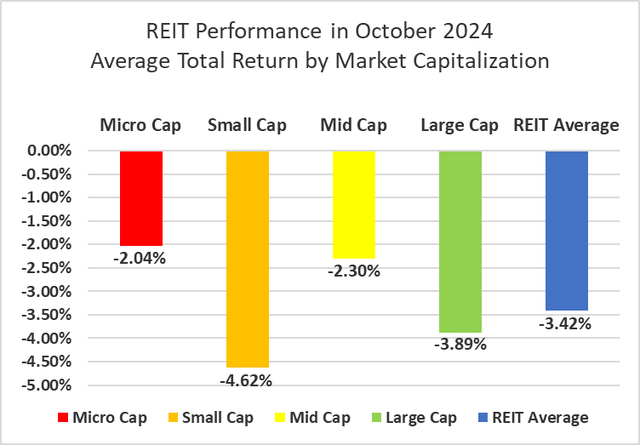 REIT Performance in October 2024
Average Total Return by Market Capitalization

Micro Cap
Small Cap
Mid Cap
Large Cap
REIT Average

0.00%
-0.50%
-1.00%
-1.50%
-2.00%
-2.50%
-3.00%
-3.50%
-4.00%
-4.50%
-5.00%

-2.04%
-4.62%
-2.30%
-3.89%
-3.42%

Micro Cap
Small Cap
Mid Cap
Large Cap
REIT Average